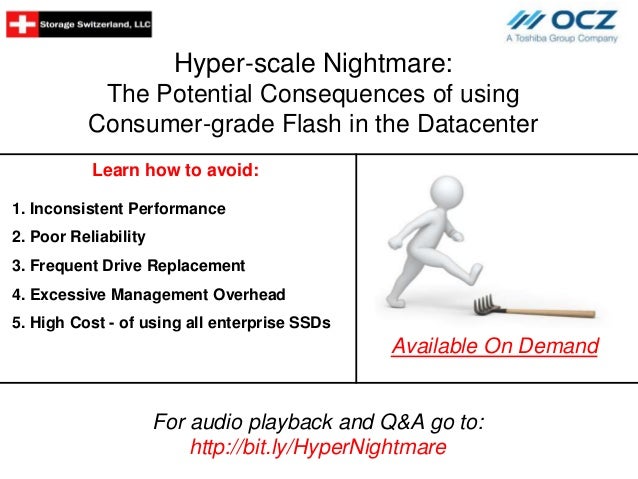 Storage Switzerland, LLC

OCZ
A Toshiba Group Company

Hyper-scale Nightmare:
The Potential Consequences of using Consumer-grade Flash in the Datacenter

Learn how to avoid:

1. Inconsistent Performance
2. Poor Reliability
3. Frequent Drive Replacement
4. Excessive Management Overhead
5. High Cost - of using all enterprise SSDs

Available On Demand

For audio playback and Q&A go to:
http://bit.ly/HyperNightmare